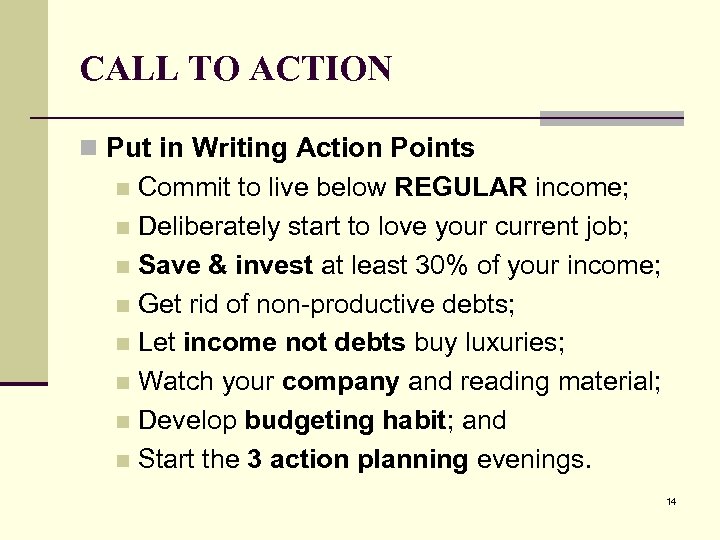 CALL TO ACTION

Put in Writing Action Points

Commit to live below REGULAR income;

Deliberately start to love your current job;

Save & invest at least 30% of your income;

Get rid of non-productive debts;

Let income not debts buy luxuries;

Watch your company and reading material;

Develop budgeting habit; and

Start the 3 action planning evenings.

14